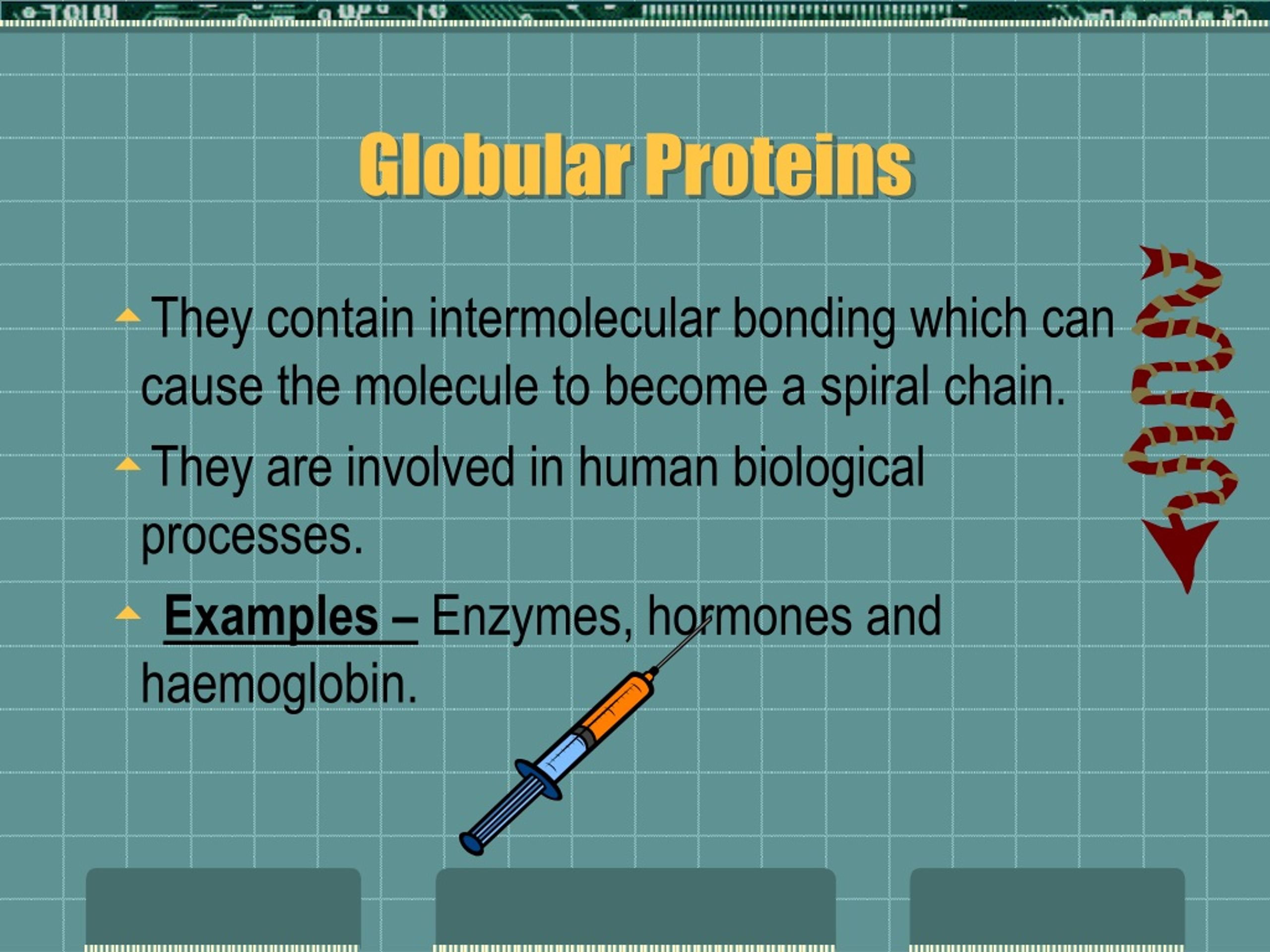 Globular Proteins

They contain intermolecular bonding which can cause the molecule to become a spiral chain.

They are involved in human biological processes.

Examples – Enzymes, hormones and haemoglobin.